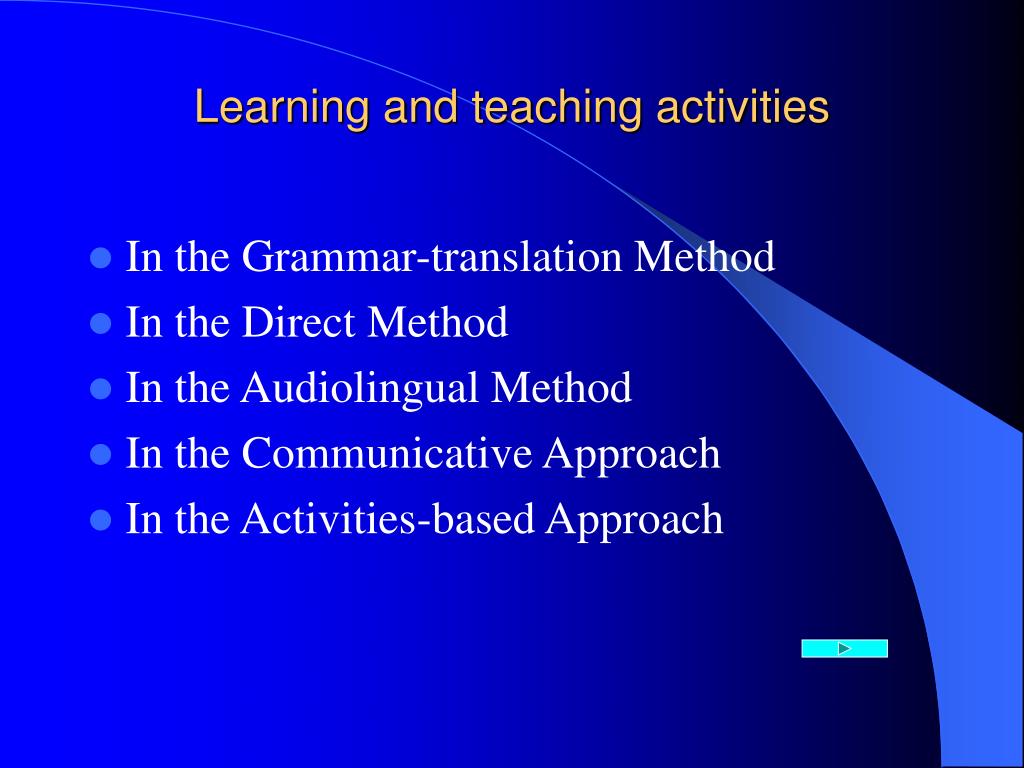 Learning and teaching activities

- In the Grammar-translation Method
- In the Direct Method
- In the Audiolingual Method
- In the Communicative Approach
- In the Activities-based Approach